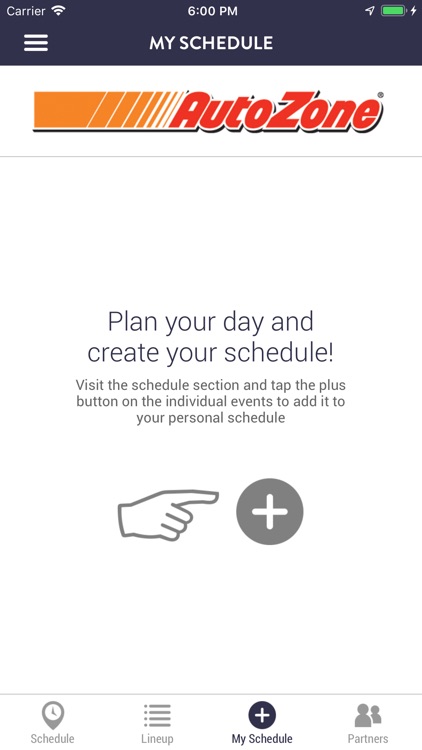 Carrier 6:00 PM

MY SCHEDULE

AutoZone®

Plan your day and create your schedule!

Visit the schedule section and tap the plus button on the individual events to add it to your personal schedule

Schedule Lineup My Schedule Partners